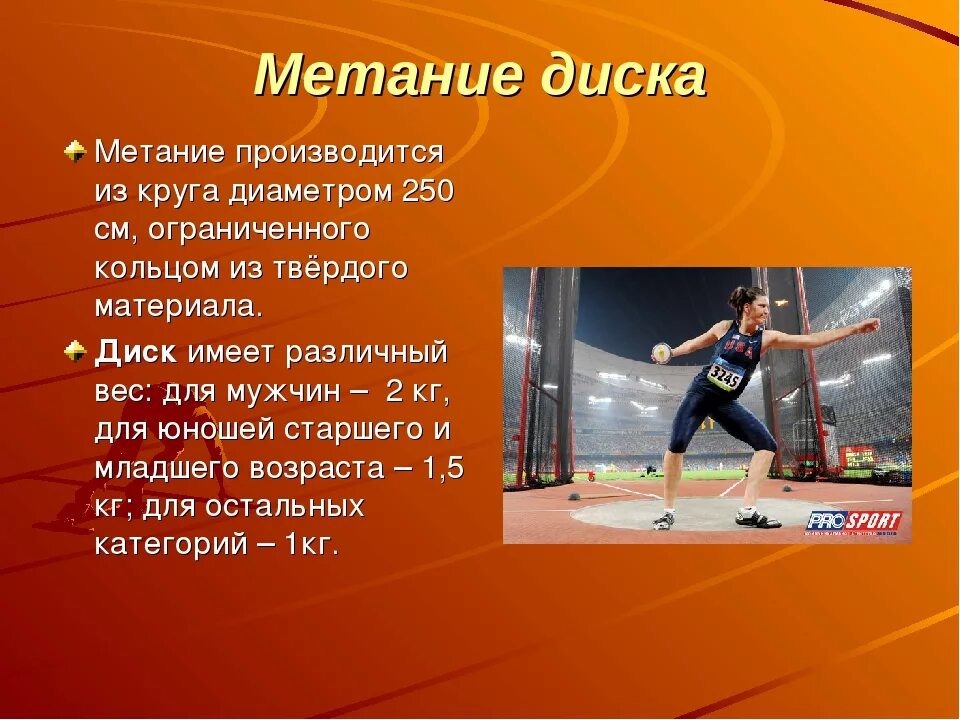 Метание диска

Метание производится из круга диаметром 250 см, ограниченного кольцом из твёрдого материала.

Диск имеет различный вес: для мужчин – 2 кг, для юношей старшего и младшего возраста – 1,5 кг; для остальных категорий – 1кг.

USA
3245

PRO SPORT